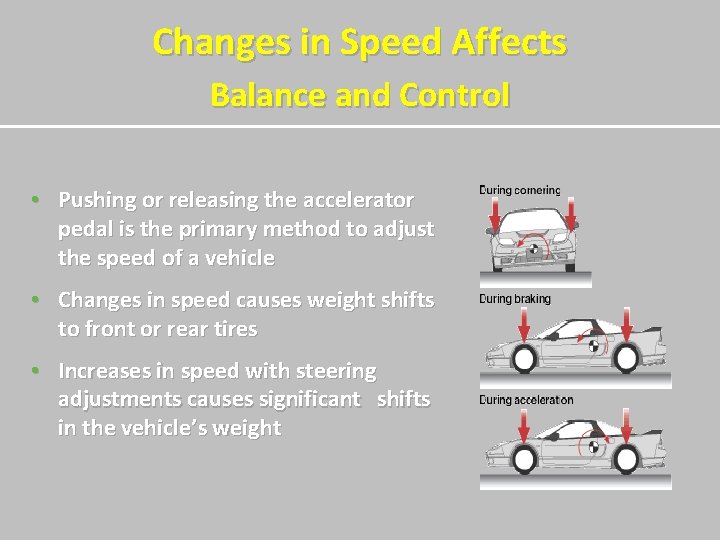 Changes in Speed Affects
Balance and Control

• Pushing or releasing the accelerator pedal is the primary method to adjust the speed of a vehicle

• Changes in speed causes weight shifts to front or rear tires

• Increases in speed with steering adjustments causes significant shifts in the vehicle's weight

During cornering

During braking

During acceleration